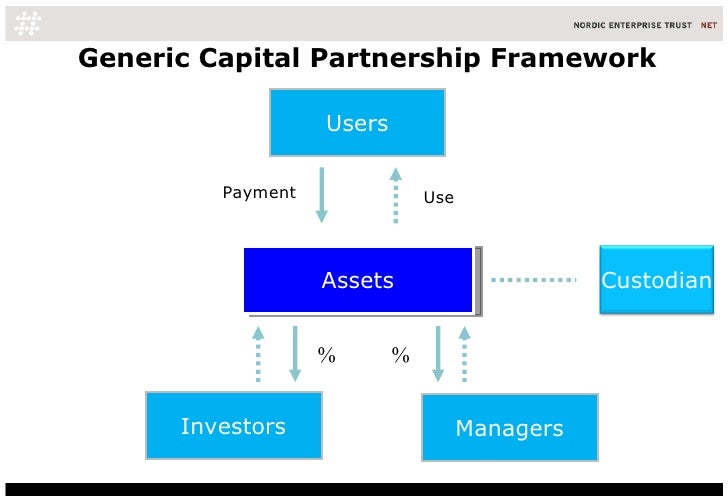 NORDIC ENTERPRISE TRUST NET

Generic Capital Partnership Framework

Users

Payment

Use

Assets

Custodian

%

%

Investors

Managers